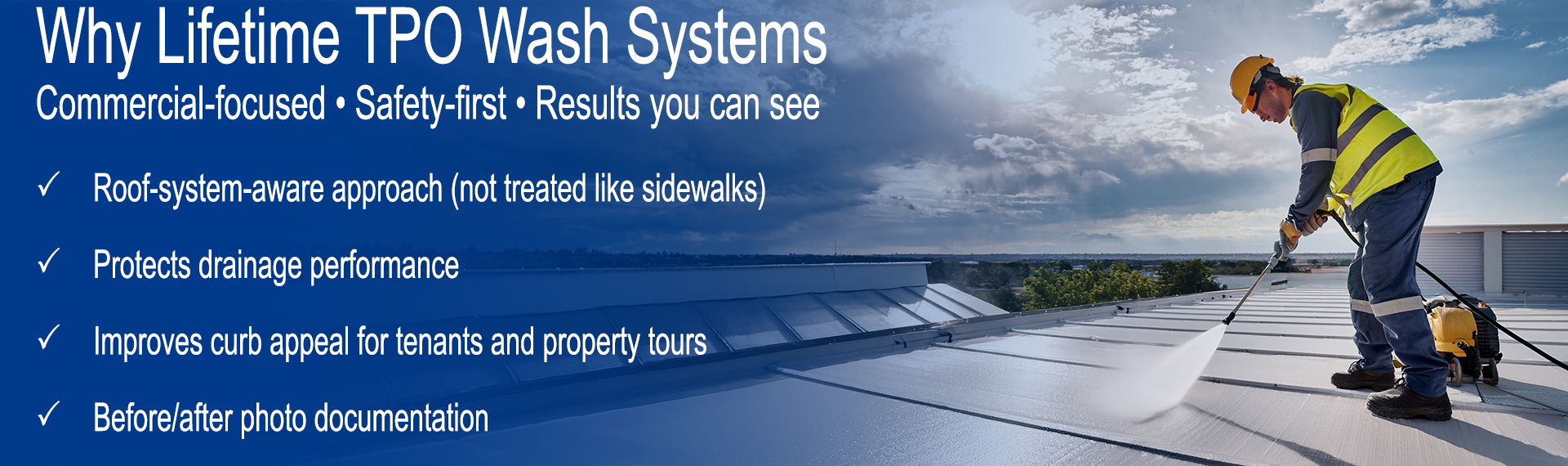 Why Lifetime TPO Wash Systems

Commercial-focused • Safety-first • Results you can see

✓ Roof-system-aware approach (not treated like sidewalks)

✓ Protects drainage performance

✓ Improves curb appeal for tenants and property tours

✓ Before/after photo documentation